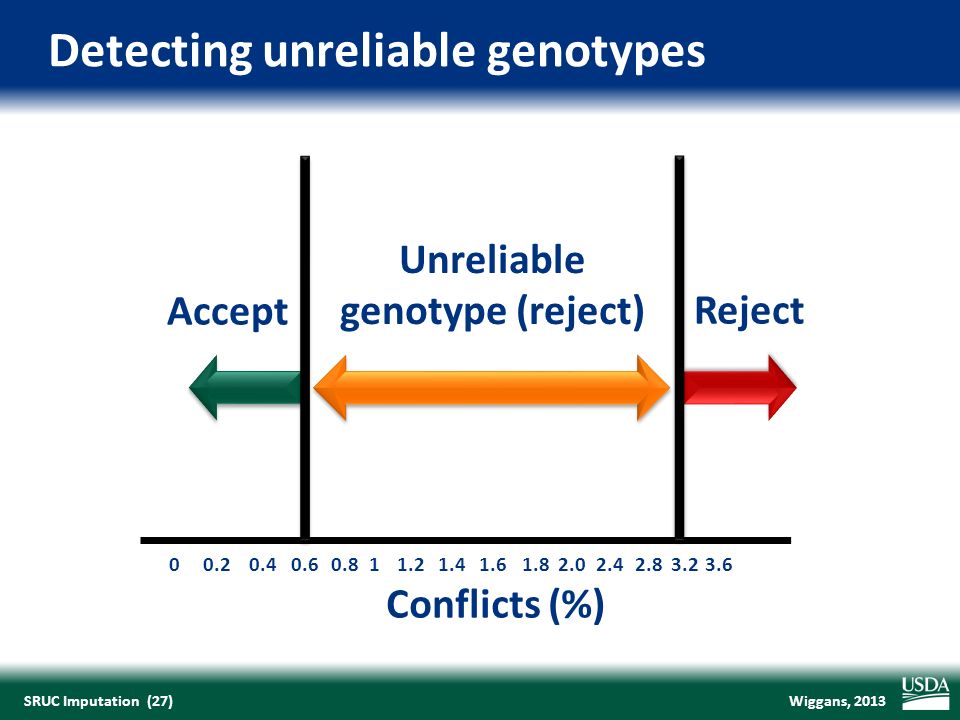 Detecting unreliable genotypes

Accept

Unreliable genotype (reject)

Reject

0 0.2 0.4 0.6 0.8 1 1.2 1.4 1.6 1.8 2.0 2.4 2.8 3.2 3.6

Conflicts (%)

SRUC Imputation (27)

Wiggans, 2013

USDA